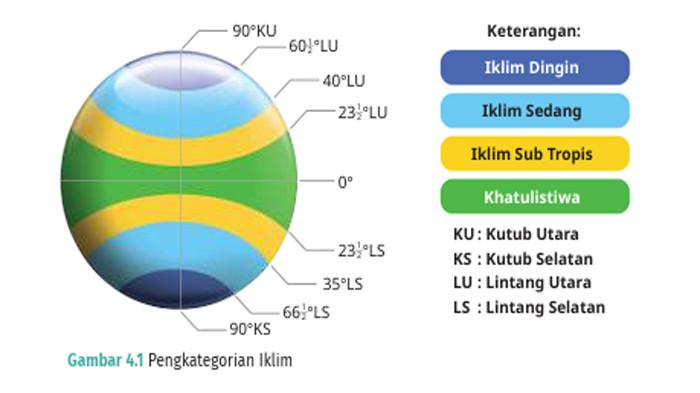 90°KU
$60\frac{1}{2}$°LU
40°LU
$23\frac{1}{2}$°LU
0°
$23\frac{1}{2}$°LS
35°LS
$66\frac{1}{2}$°LS
90°KS

Keterangan:
Iklim Dingin
Iklim Sedang
Iklim Sub Tropis
Khatulistiwa
KU : Kutub Utara
KS : Kutub Selatan
LU : Lintang Utara
LS : Lintang Selatan

Gambar 4.1 Pengkategorian Iklim